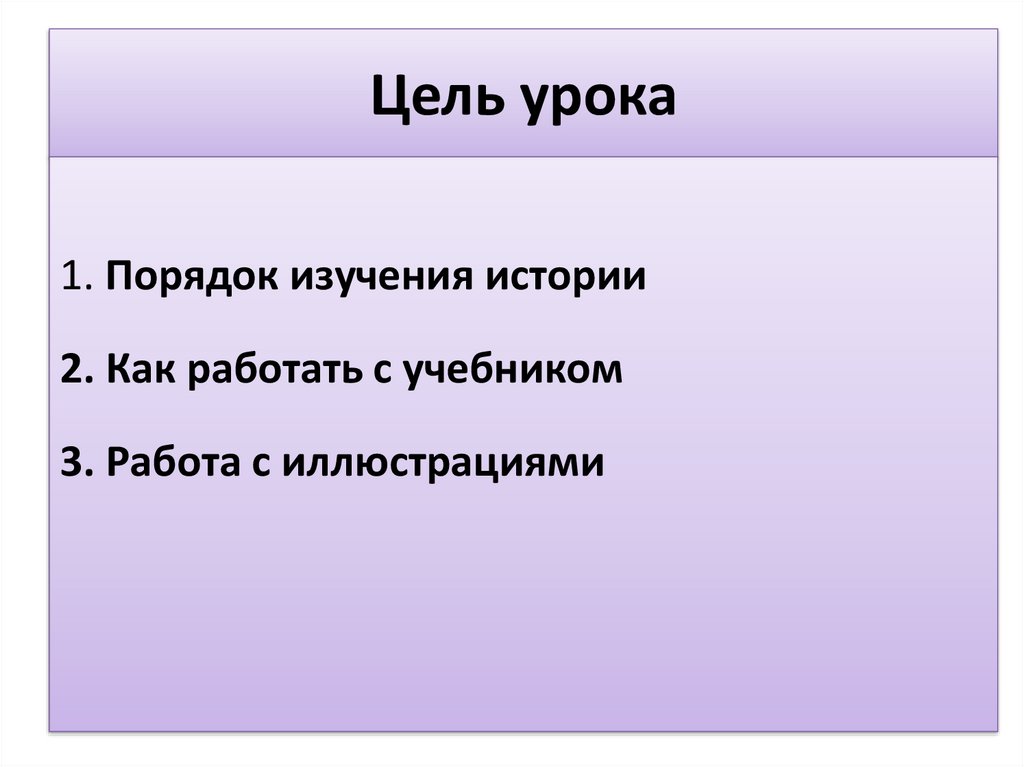 Цель урока

1. Порядок изучения истории

2. Как работать с учебником

3. Работа с иллюстрациями